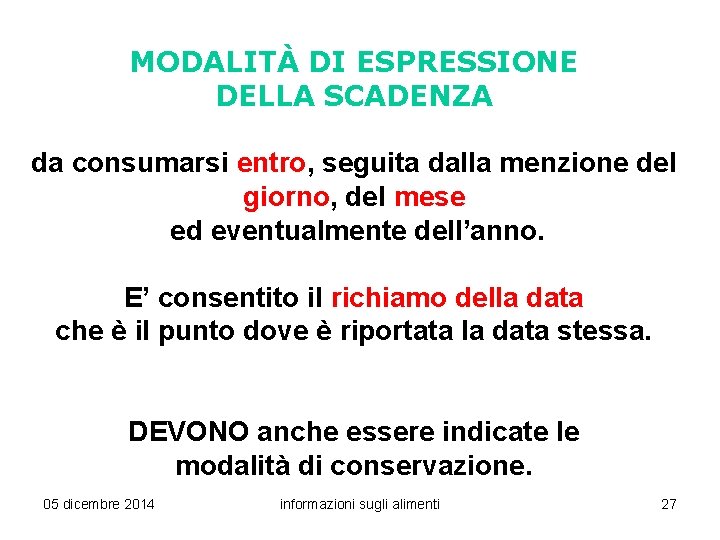 MODALITÀ DI ESPRESSIONE DELLA SCADENZA

da consumarsi entro, seguita dalla menzione del giorno, del mese ed eventualmente dell'anno.

E' consentito il richiamo della data che è il punto dove è riportata la data stessa.

DEVONO anche essere indicate le modalità di conservazione.

05 dicembre 2014

informazioni sugli alimenti

27